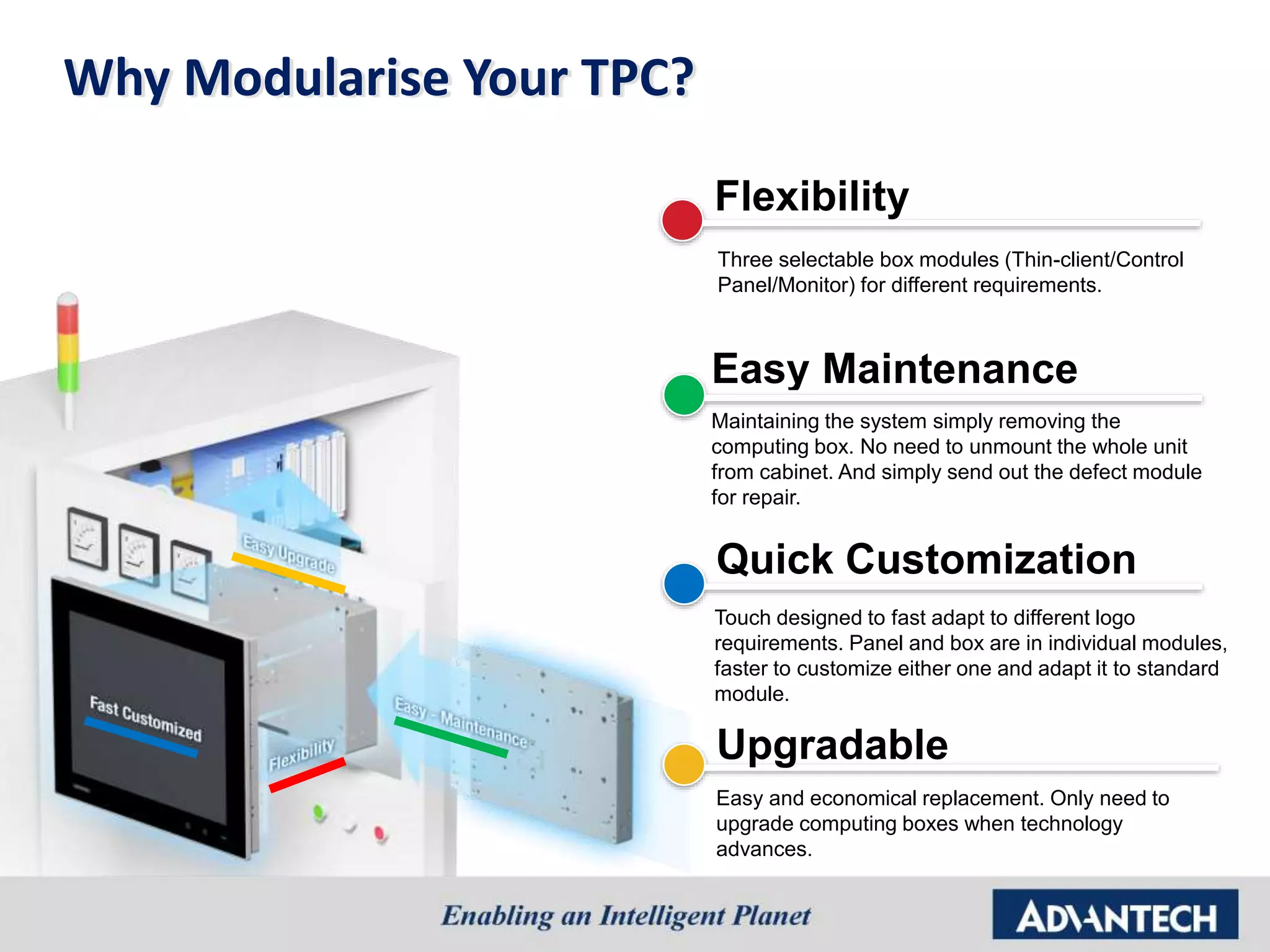 Why Modularise Your TPC?

Easy Upgrade

Fast Customized

Flexibility

Easy - Maintenance

Flexibility

Three selectable box modules (Thin-client/Control Panel/Monitor) for different requirements.

Easy Maintenance

Maintaining the system simply removing the computing box. No need to unmount the whole unit from cabinet. And simply send out the defect module for repair.

Quick Customization

Touch designed to fast adapt to different logo requirements. Panel and box are in individual modules, faster to customize either one and adapt it to standard module.

Upgradable

Easy and economical replacement. Only need to upgrade computing boxes when technology advances.

Enabling an Intelligent Planet

ADVANTECH